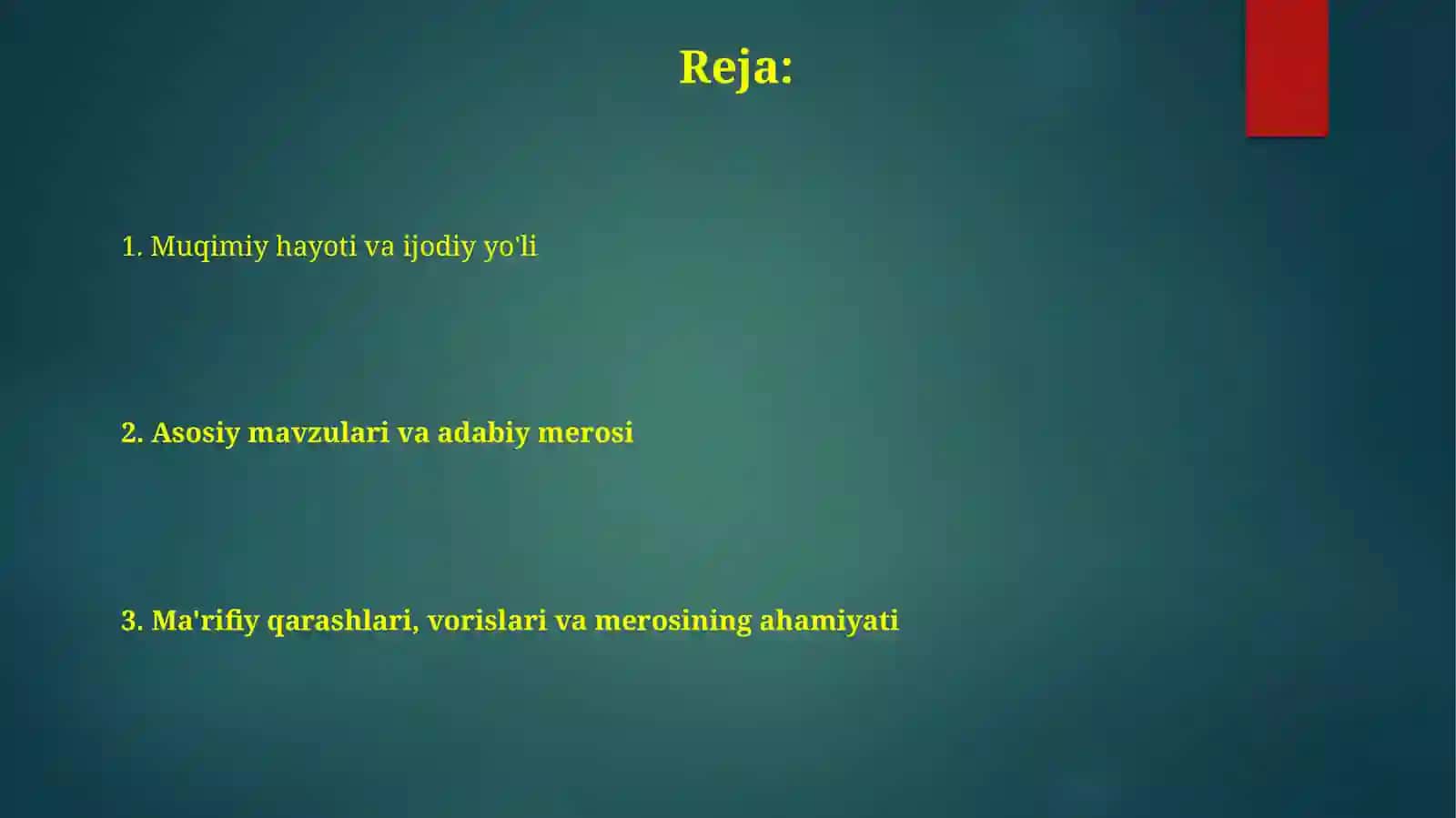 Reja:

1. Muqimiy hayoti va ijodiy yo'li

2. Asosiy mavzulari va adabiy merosi

3. Ma'rifiy qarashlari, vorislari va merosining ahamiyati